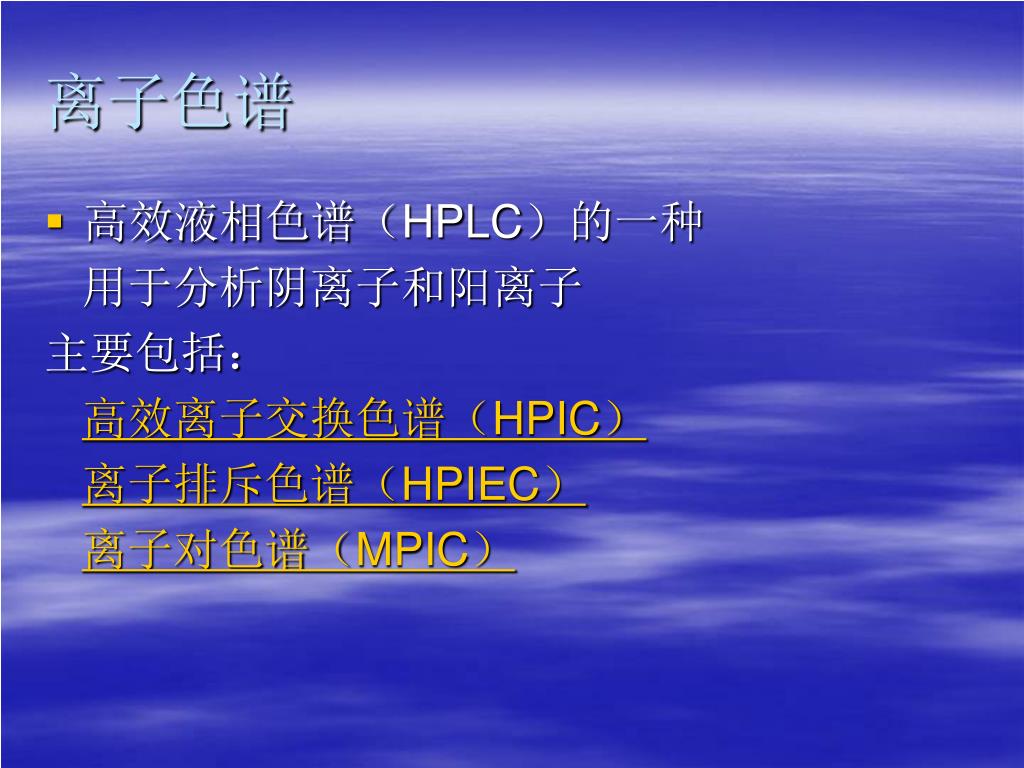 离子色谱

▪ 高效液相色谱（HPLC）的一种
用于分析阴离子和阳离子

主要包括：

高效离子交换色谱（HPIC）

离子排斥色谱（HPIEC）

离子对色谱（MPIC）